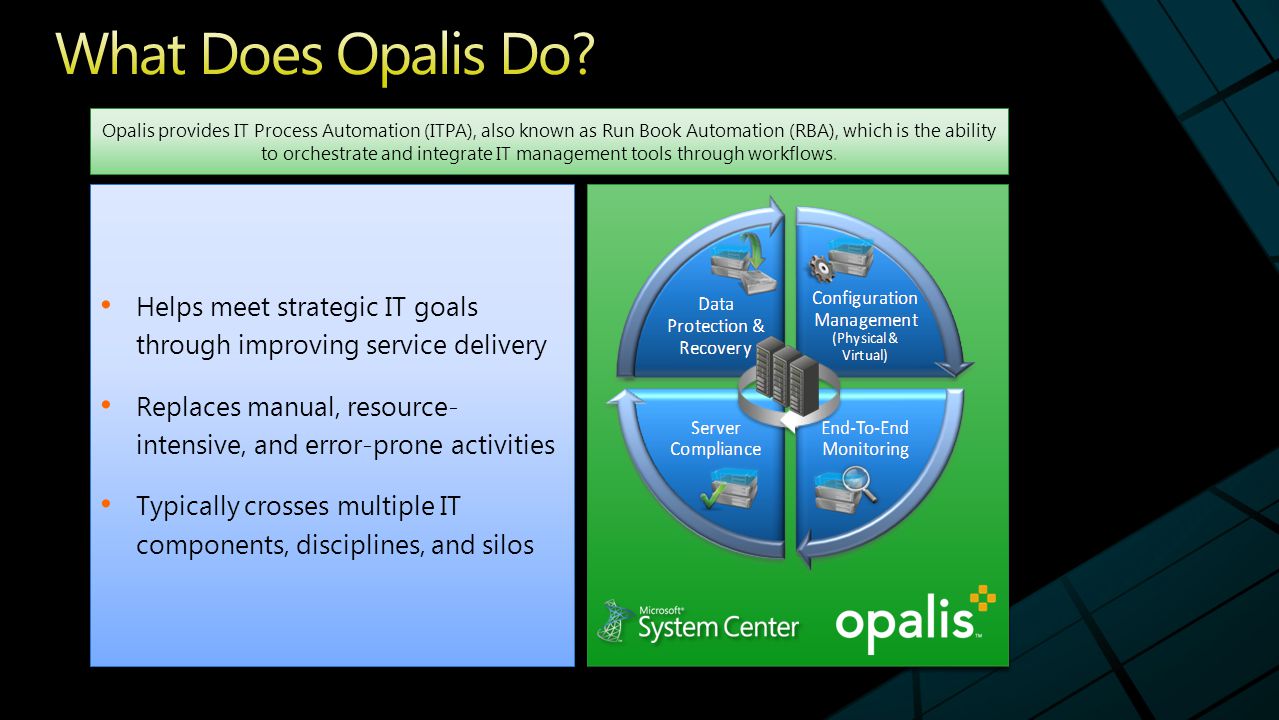 What Does Opalis Do?

Opalis provides IT Process Automation (ITPA), also known as Run Book Automation (RBA), which is the ability to orchestrate and integrate IT management tools through workflows.

• Helps meet strategic IT goals through improving service delivery

• Replaces manual, resource-intensive, and error-prone activities

• Typically crosses multiple IT components, disciplines, and silos

Data Protection & Recovery

Configuration Management (Physical & Virtual)

Server Compliance

End-To-End Monitoring

Microsoft® System Center

opalis™